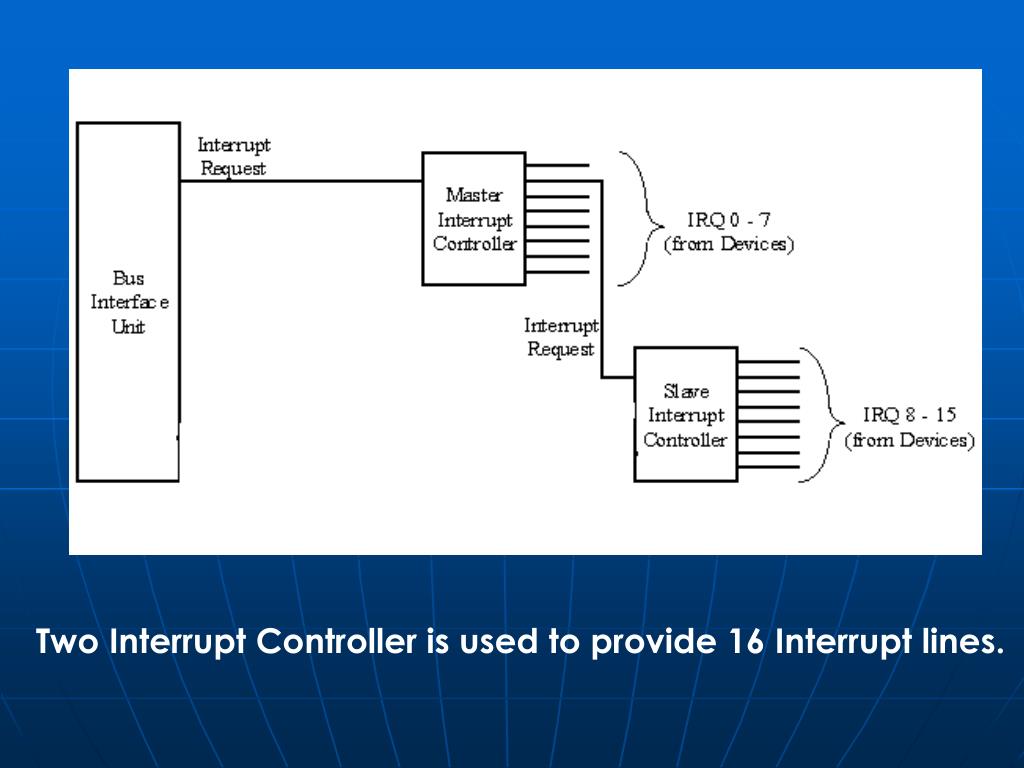 Bus Interface Unit

Interrupt Request

Master Interrupt Controller

IRQ 0 - 7 (from Devices)

Interrupt Request

Slave Interrupt Controller

IRQ 8 - 15 (from Devices)

Two Interrupt Controller is used to provide 16 Interrupt lines.